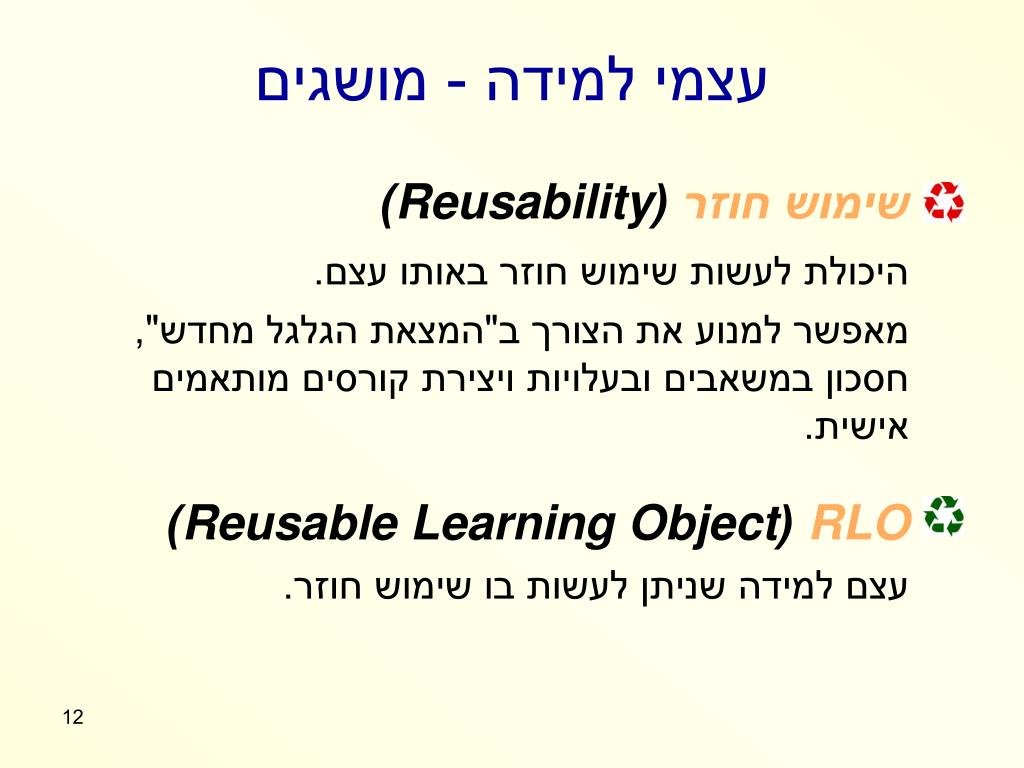 עצמי למידה - מושגים

שימוש חוזר (Reusability)

היכולת לעשות שימוש חוזר באותו עצם.

מאפשר למנוע את הצורך ב"המצאת הגלגל מחדש", חסכון במשאבים ובעלויות ויצירת קורסים מותאמים אישית.

RLO (Reusable Learning Object)

עצם למידה שניתן לעשות בו שימוש חוזר.

12